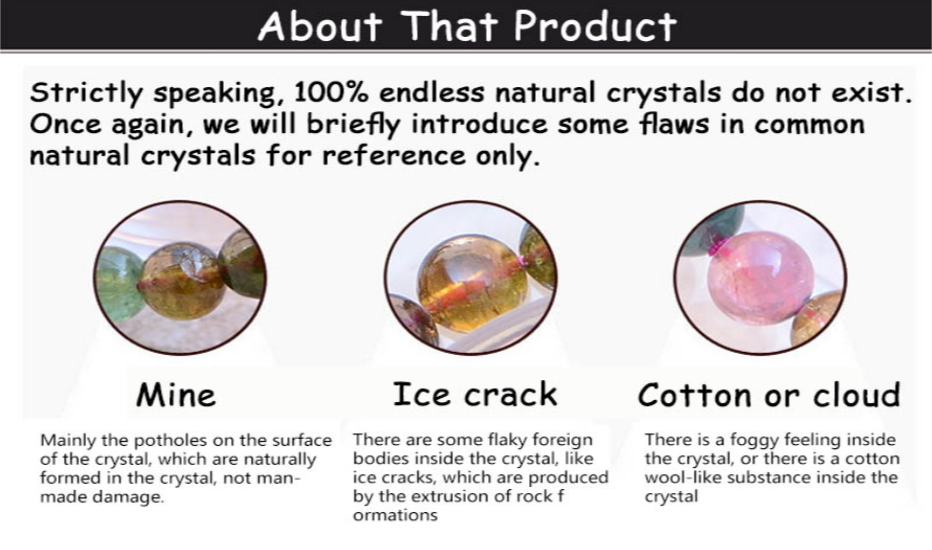 About That Product

Strictly speaking, 100% endless natural crystals do not exist. Once again, we will briefly introduce some flaws in common natural crystals for reference only.

Mine

Mainly the potholes on the surface of the crystal, which are naturally formed in the crystal, not man-made damage.

Ice crack

There are some flaky foreign bodies inside the crystal, like ice cracks, which are produced by the extrusion of rock f ormations

Cotton or cloud

There is a foggy feeling inside the crystal, or there is a cotton wool-like substance inside the crystal